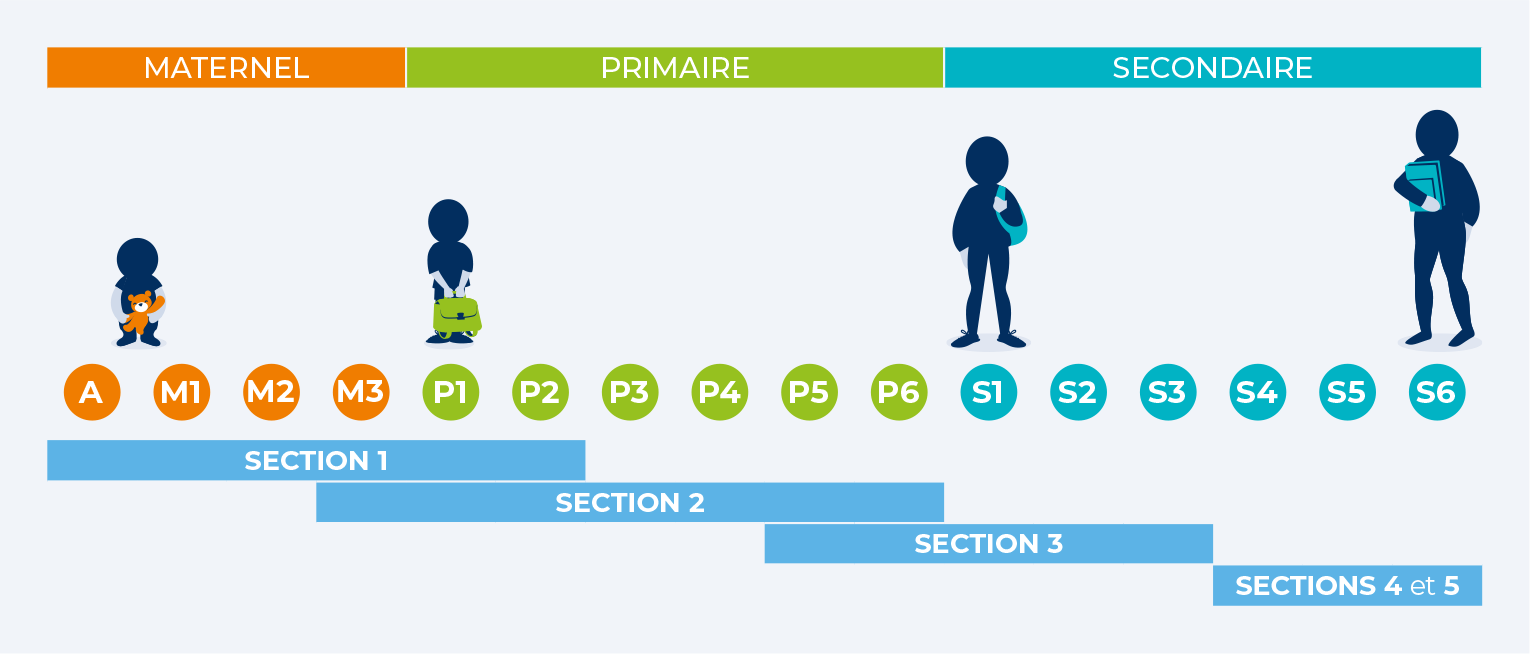 MATERNEL PRIMAIRE SECONDAIRE

A M1 M2 M3 P1 P2 P3 P4 P5 P6 S1 S2 S3 S4 S5 S6

SECTION 1

SECTION 2

SECTION 3

SECTIONS 4 et 5